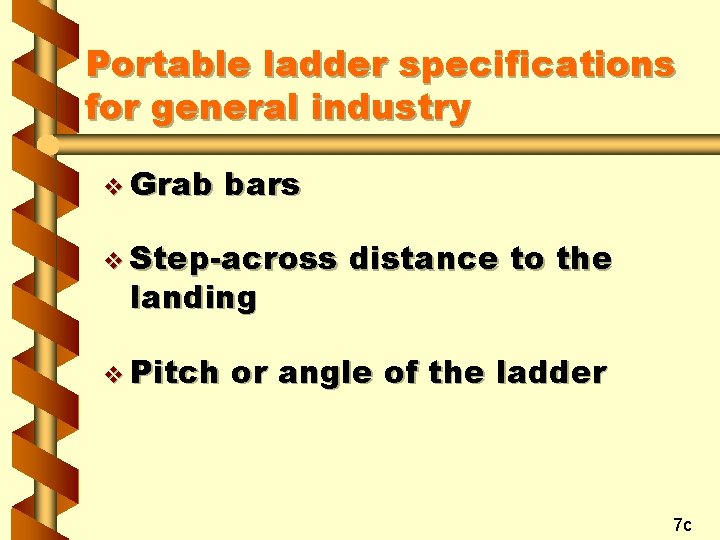 Portable ladder specifications for general industry

❖ Grab bars

❖ Step-across distance to the landing

❖ Pitch or angle of the ladder

7c